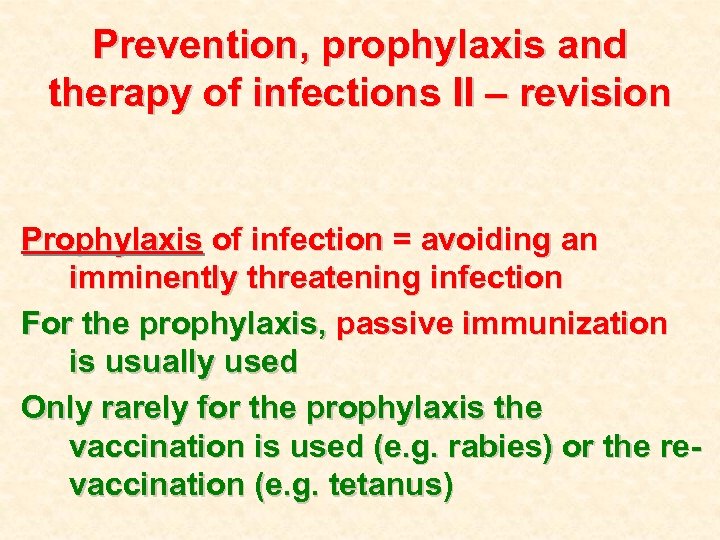 Prevention, prophylaxis and therapy of infections II – revision

Prophylaxis of infection = avoiding an imminently threatening infection

For the prophylaxis, passive immunization is usually used

Only rarely for the prophylaxis the vaccination is used (e.g. rabies) or the revaccination (e.g. tetanus)